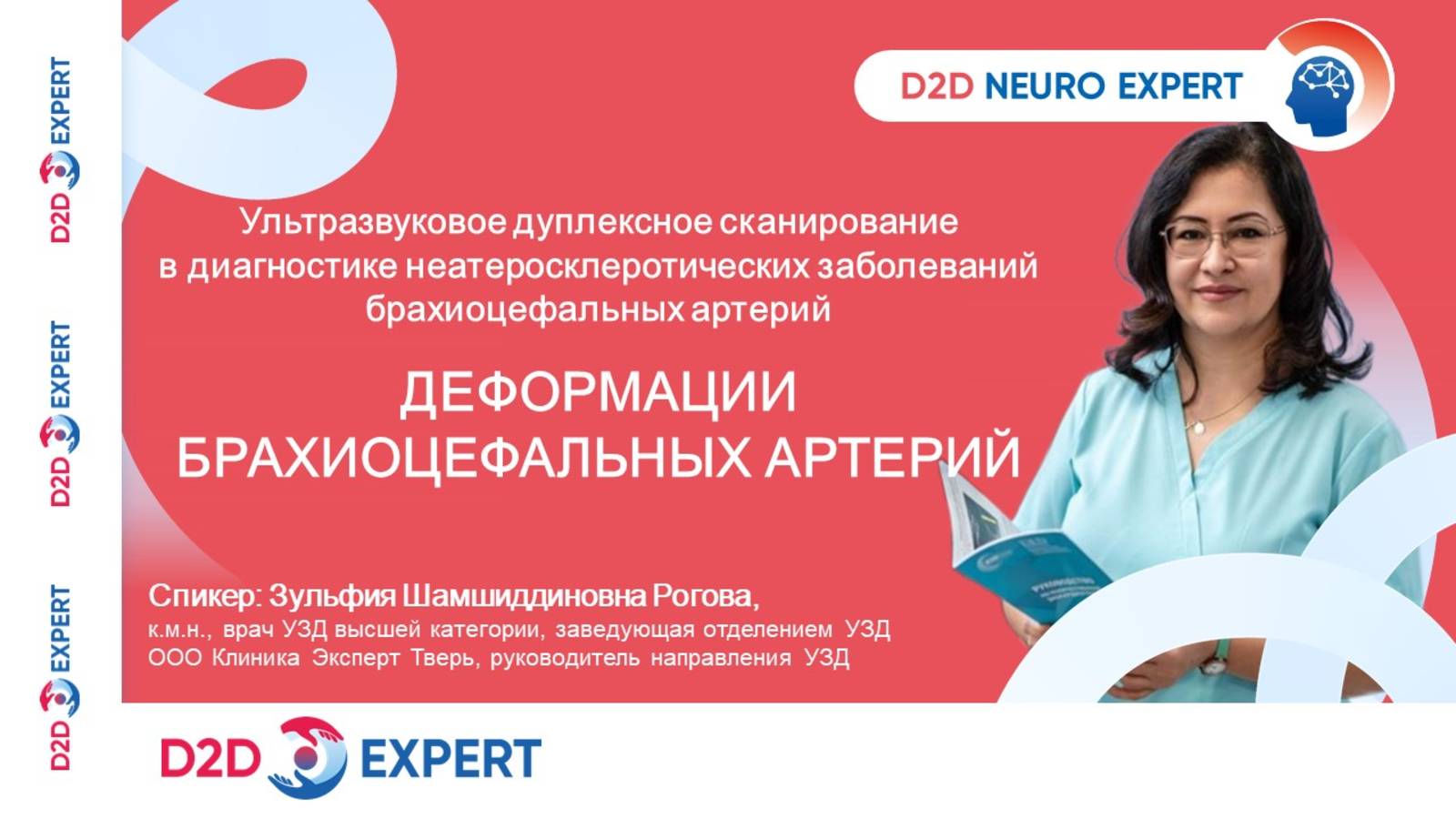 D2D EXPERT

D2D EXPERT

D2D EXPERT

D2D NEURO EXPERT

Ультразвуковое дуплексное сканирование в диагностике неатеросклеротических заболеваний брахиоцефальных артерий

ДЕФОРМАЦИИ БРАХИОЦЕФАЛЬНЫХ АРТЕРИЙ

Спикер: Зульфия Шамшиддиновна Рогова,
к.м.н., врач УЗД высшей категории, заведующая отделением УЗД ООО Клиника Эксперт Тверь, руководитель направления УЗД

D2D EXPERT